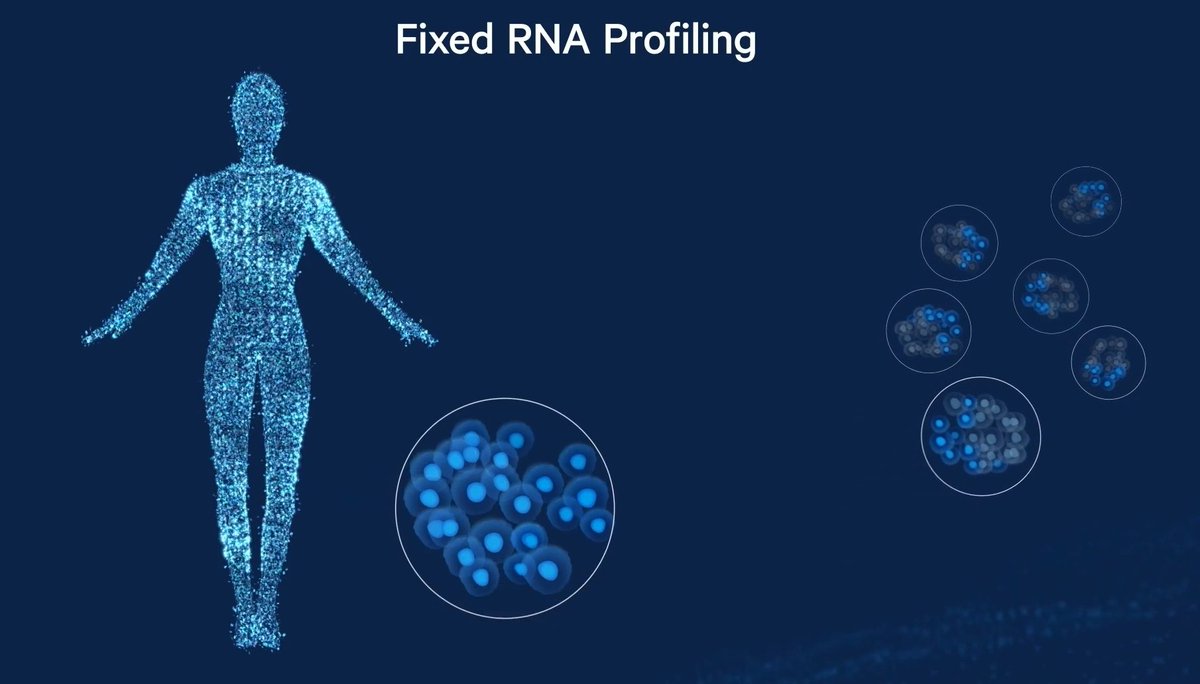 Fixed RNA Profiling